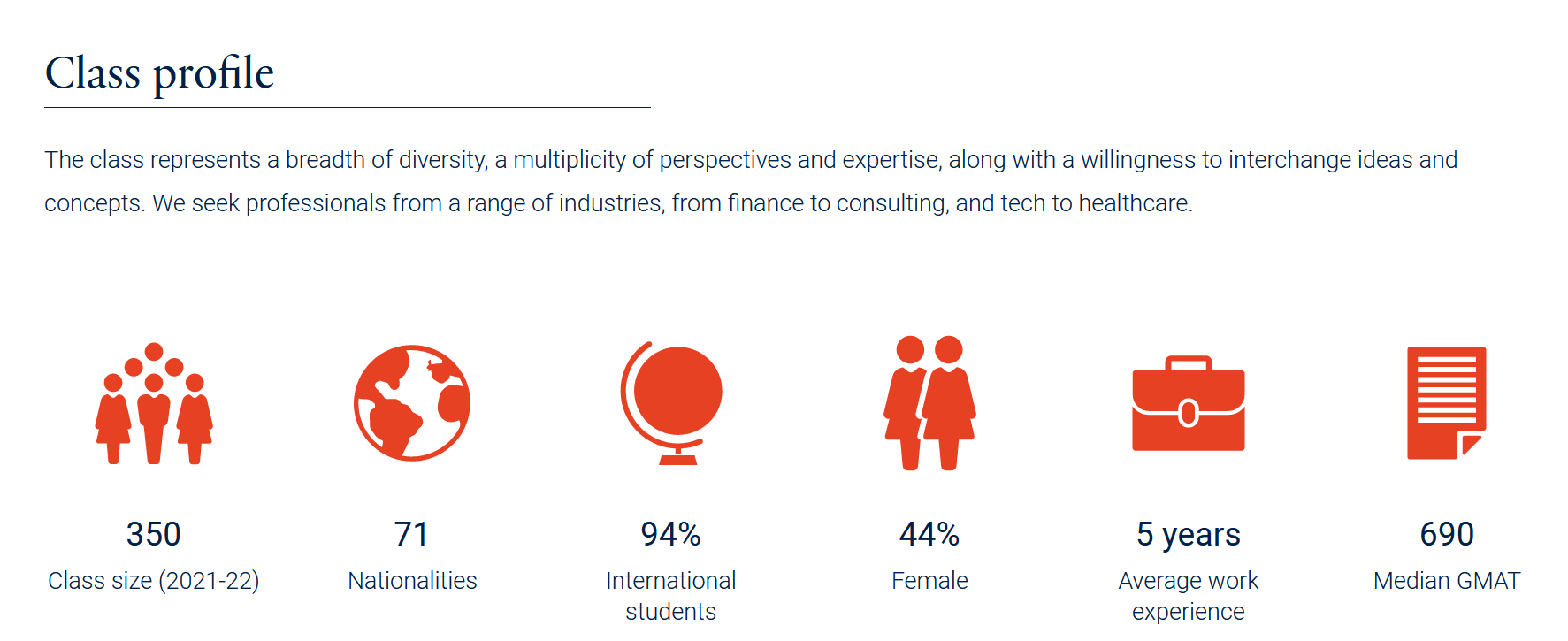 Class profile

The class represents a breadth of diversity, a multiplicity of perspectives and expertise, along with a willingness to interchange ideas and concepts. We seek professionals from a range of industries, from finance to consulting, and tech to healthcare.

350
Class size (2021-22)

71
Nationalities

94%
International students

44%
Female

5 years
Average work experience

690
Median GMAT